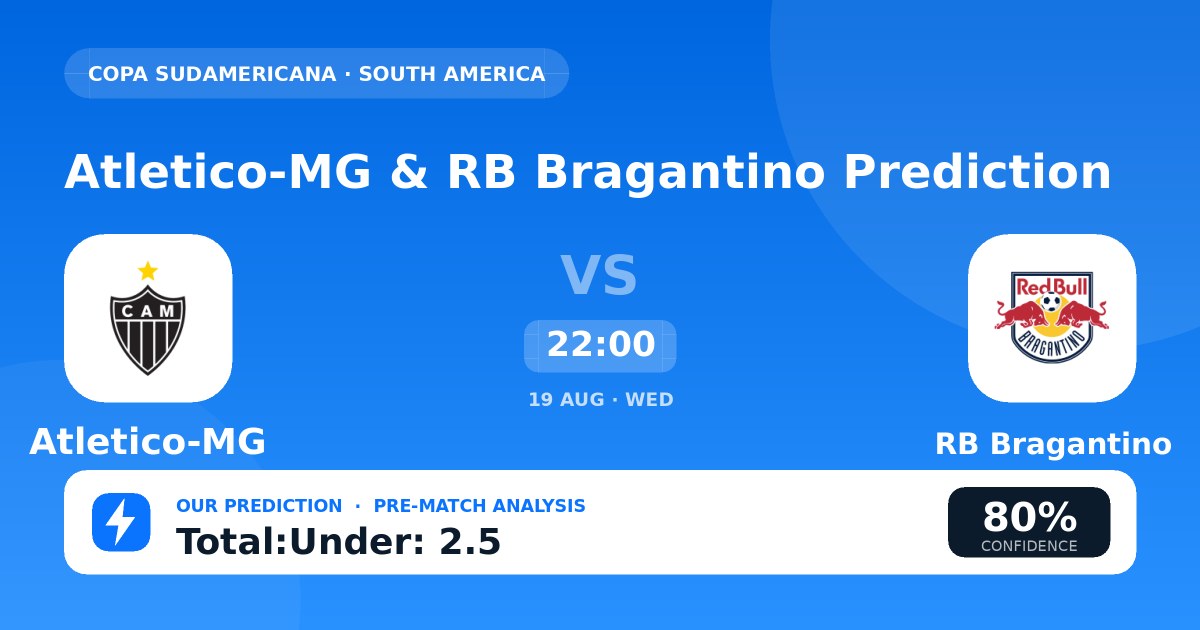 COPA SUDAMERICANA · SOUTH AMERICA

Atletico-MG & RB Bragantino Prediction

CAM

VS

22:00

19 AUG · WED

RedBull

BRAGANTINO

Atletico-MG

RB Bragantino

OUR PREDICTION · PRE-MATCH ANALYSIS

Total:Under: 2.5

80%

CONFIDENCE